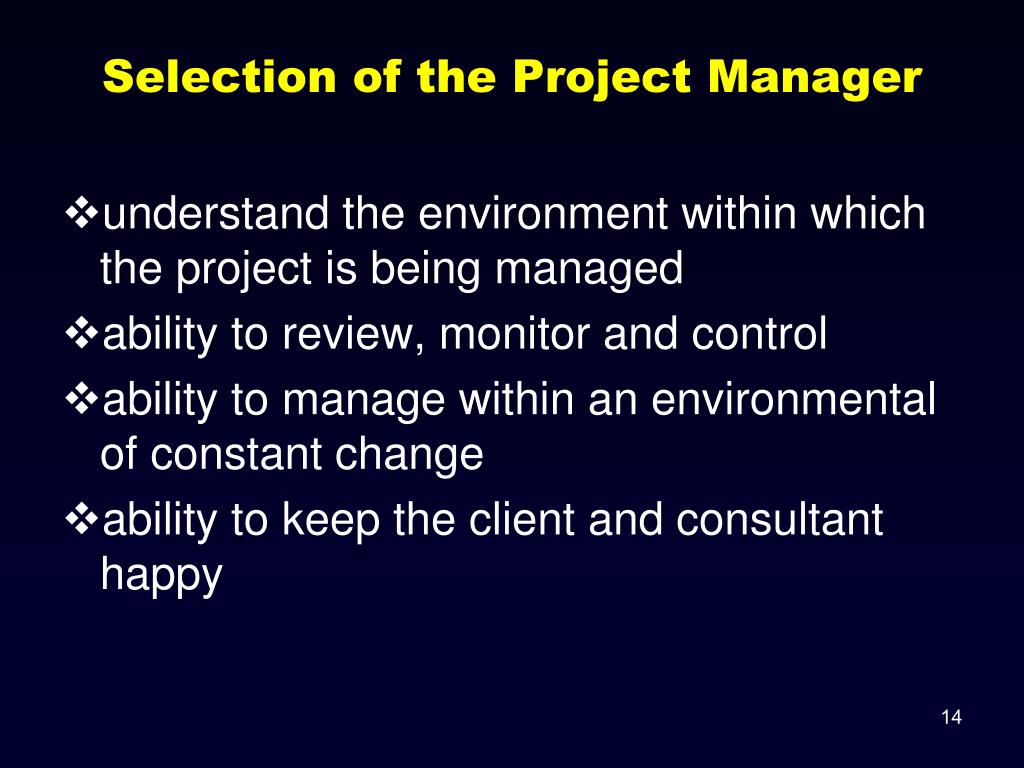 Selection of the Project Manager

❖understand the environment within which the project is being managed

❖ability to review, monitor and control

❖ability to manage within an environmental of constant change

❖ability to keep the client and consultant happy

14